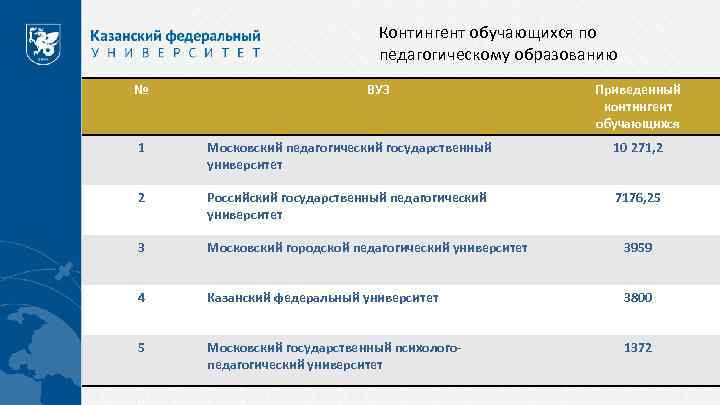 Казанский федеральный
УНИВЕРСИТЕТ

Контингент обучающихся по педагогическому образованию

| № | ВУЗ | Приведенный контингент обучающихся |
|---|---|---|
| 1 | Московский педагогический государственный университет | 10 271,2 |
| 2 | Российский государственный педагогический университет | 7176,25 |
| 3 | Московский городской педагогический университет | 3959 |
| 4 | Казанский федеральный университет | 3800 |
| 5 | Московский государственный психолого-педагогический университет | 1372 |